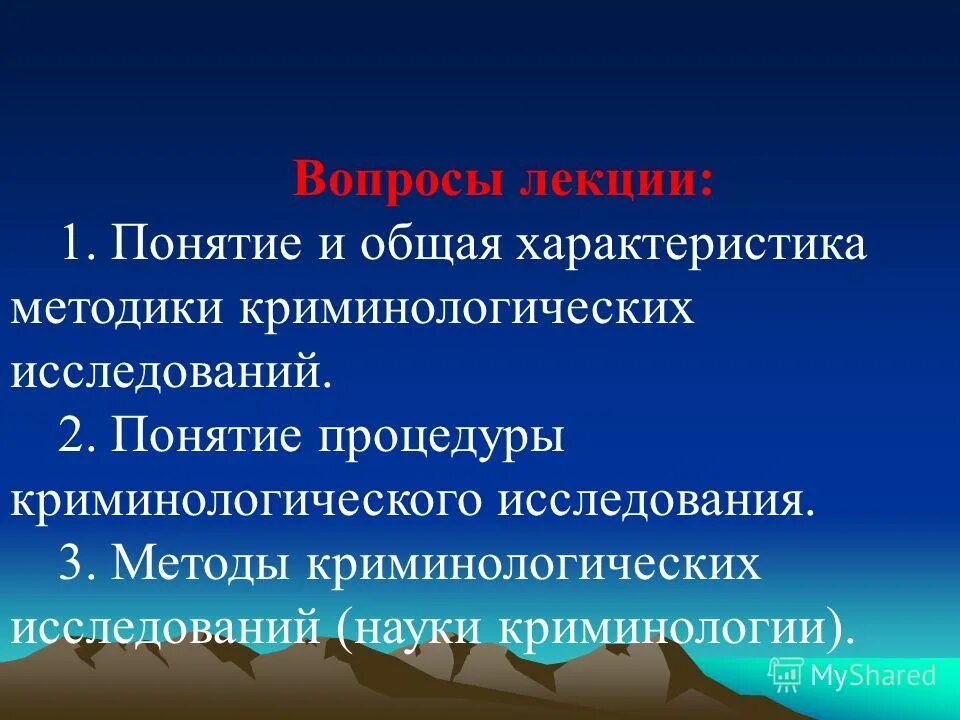 Вопросы лекции:

1. Понятие и общая характеристика методики криминологических исследований.

2. Понятие процедуры криминологического исследования.

3. Методы криминологических исследований (науки криминологии).

MyShared